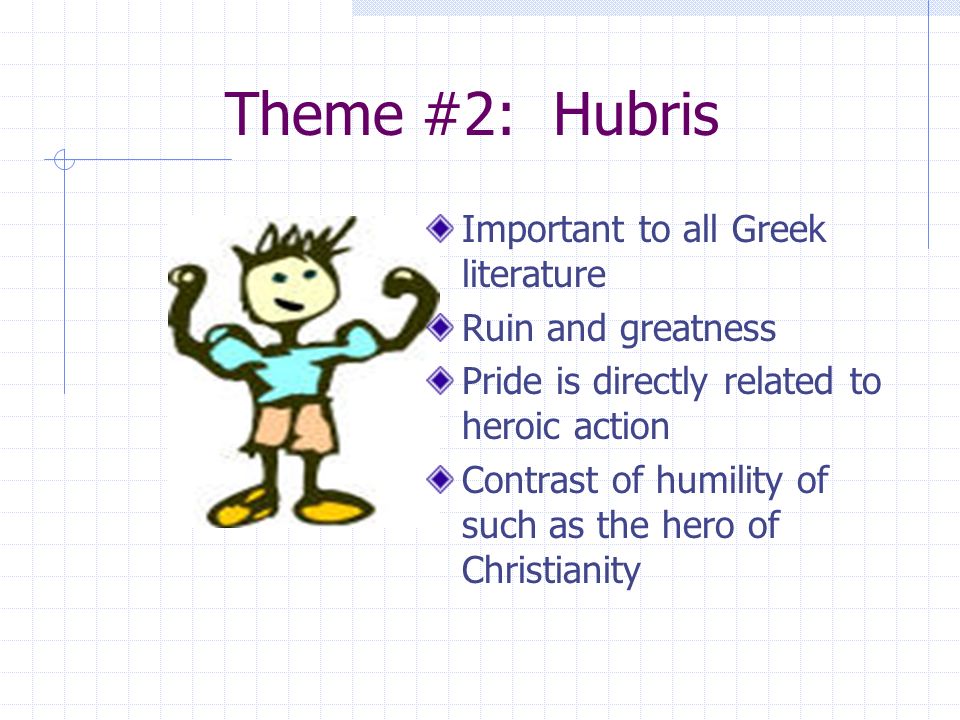 Theme #2: Hubris

Important to all Greek literature

Ruin and greatness

Pride is directly related to heroic action

Contrast of humility of such as the hero of Christianity